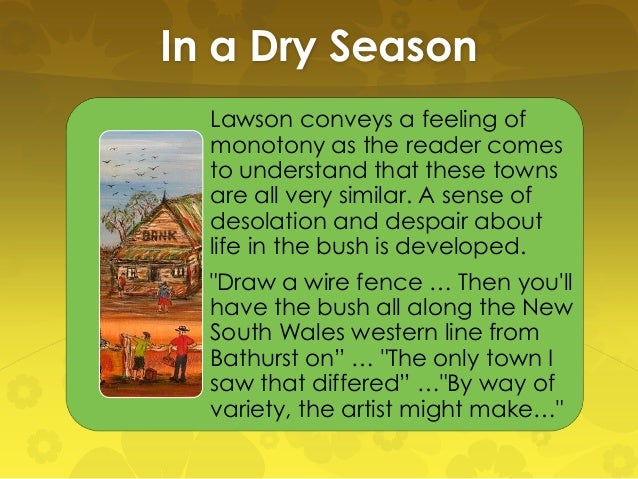 In a Dry Season

BANK

Lawson conveys a feeling of monotony as the reader comes to understand that these towns are all very similar. A sense of desolation and despair about life in the bush is developed.

"Draw a wire fence … Then you'll have the bush all along the New South Wales western line from Bathurst on" … "The only town I saw that differed" …"By way of variety, the artist might make…"